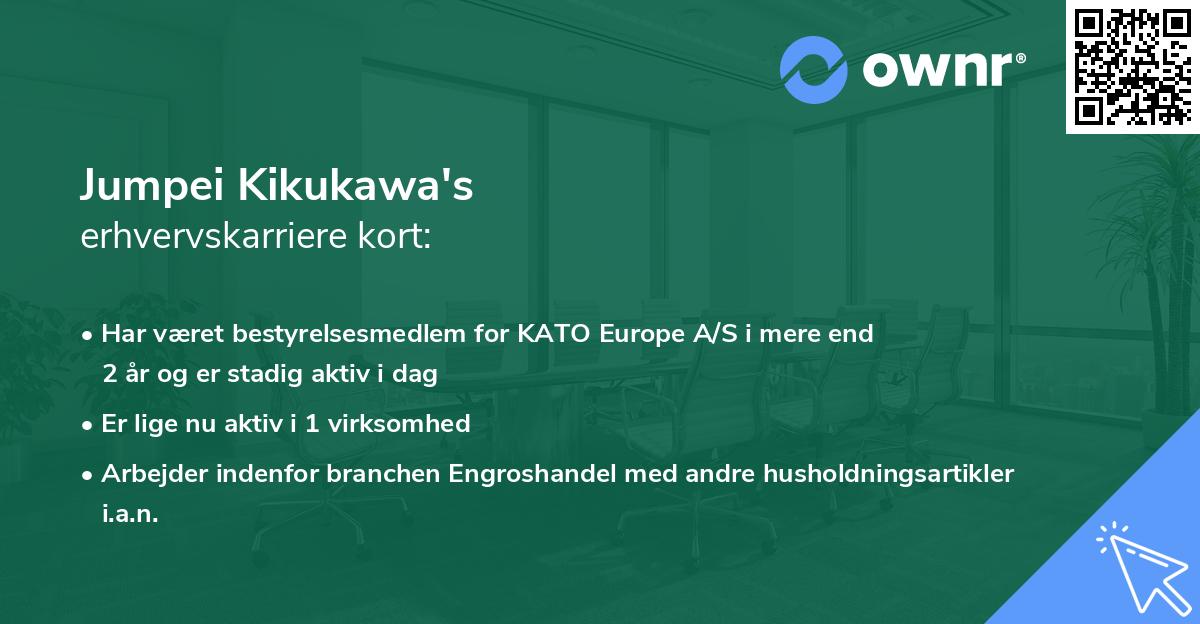 ownr®

Jumpei Kikukawa's
erhvervskarriere kort:

• Har været bestyrelsesmedlem for KATO Europe A/S i mere end 2 år og er stadig aktiv i dag

• Er lige nu aktiv i 1 virksomhed

• Arbejder indenfor branchen Engroshandel med andre husholdningsartikler i.a.n.